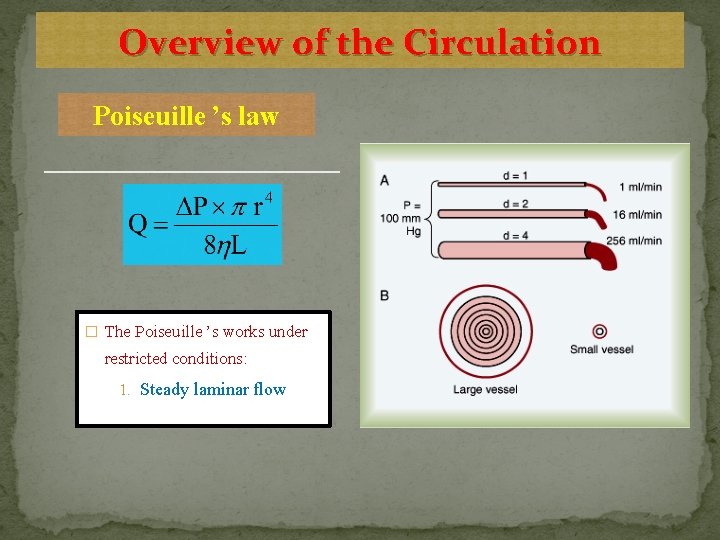 Overview of the Circulation

Poiseuille 's law

$Q = \frac{\Delta P \times \pi r^4}{8\eta L}$

□ The Poiseuille 's works under restricted conditions:

1. Steady laminar flow

A

P = 100 mm Hg

d = 1
1 ml/min

d = 2
16 ml/min

d = 4
256 ml/min

B

Large vessel

Small vessel